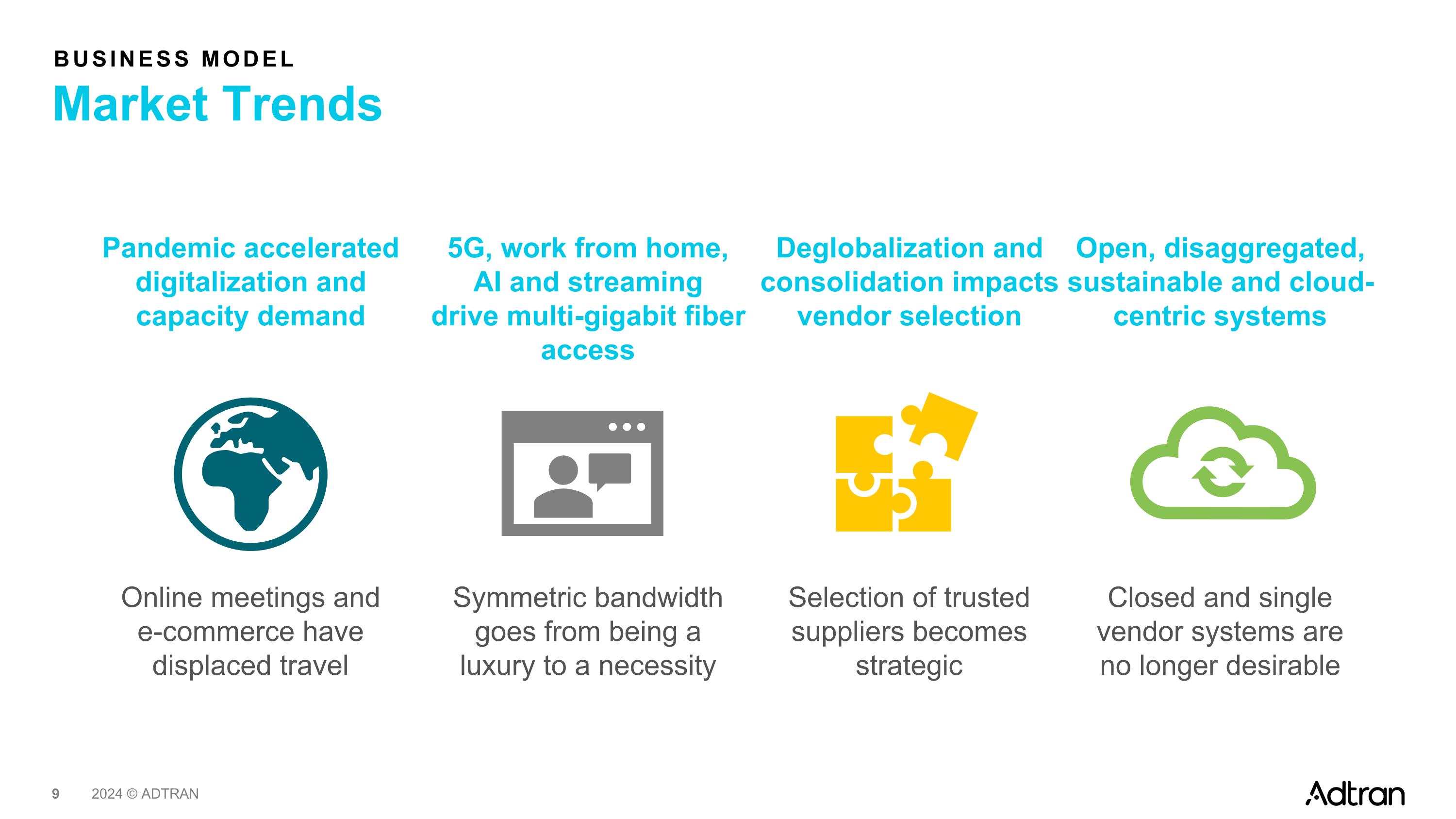 BUSINESS MODEL
Market Trends

Pandemic accelerated digitalization and capacity demand

Online meetings and e-commerce have displaced travel

5G, work from home, AI and streaming drive multi-gigabit fiber access

Symmetric bandwidth goes from being a luxury to a necessity

Deglobalization and consolidation impacts vendor selection

Selection of trusted suppliers becomes strategic

Open, disaggregated, sustainable and cloud-centric systems

Closed and single vendor systems are no longer desirable

9 2024 © ADTRAN

Adtran